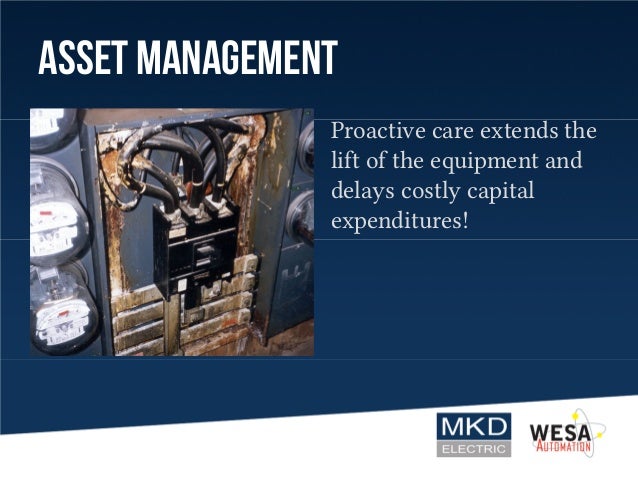 ASSET MANAGEMENT

Proactive care extends the lift of the equipment and delays costly capital expenditures!

MKD
ELECTRIC

WESA
AUTOMATION